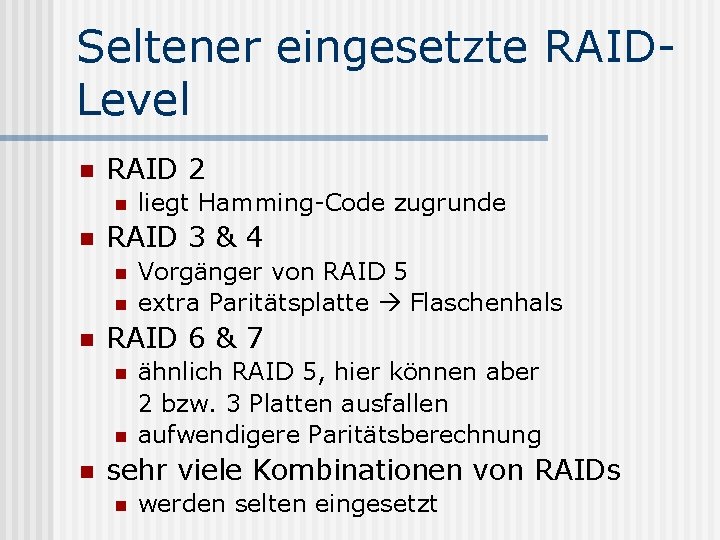 Seltener eingesetzte RAID-Level

• RAID 2
• liegt Hamming-Code zugrunde
• RAID 3 & 4
• Vorgänger von RAID 5
• extra Paritätsplatte → Flaschenhals
• RAID 6 & 7
• ähnlich RAID 5, hier können aber 2 bzw. 3 Platten ausfallen
• aufwendigere Paritätsberechnung
• sehr viele Kombinationen von RAIDs
• werden selten eingesetzt